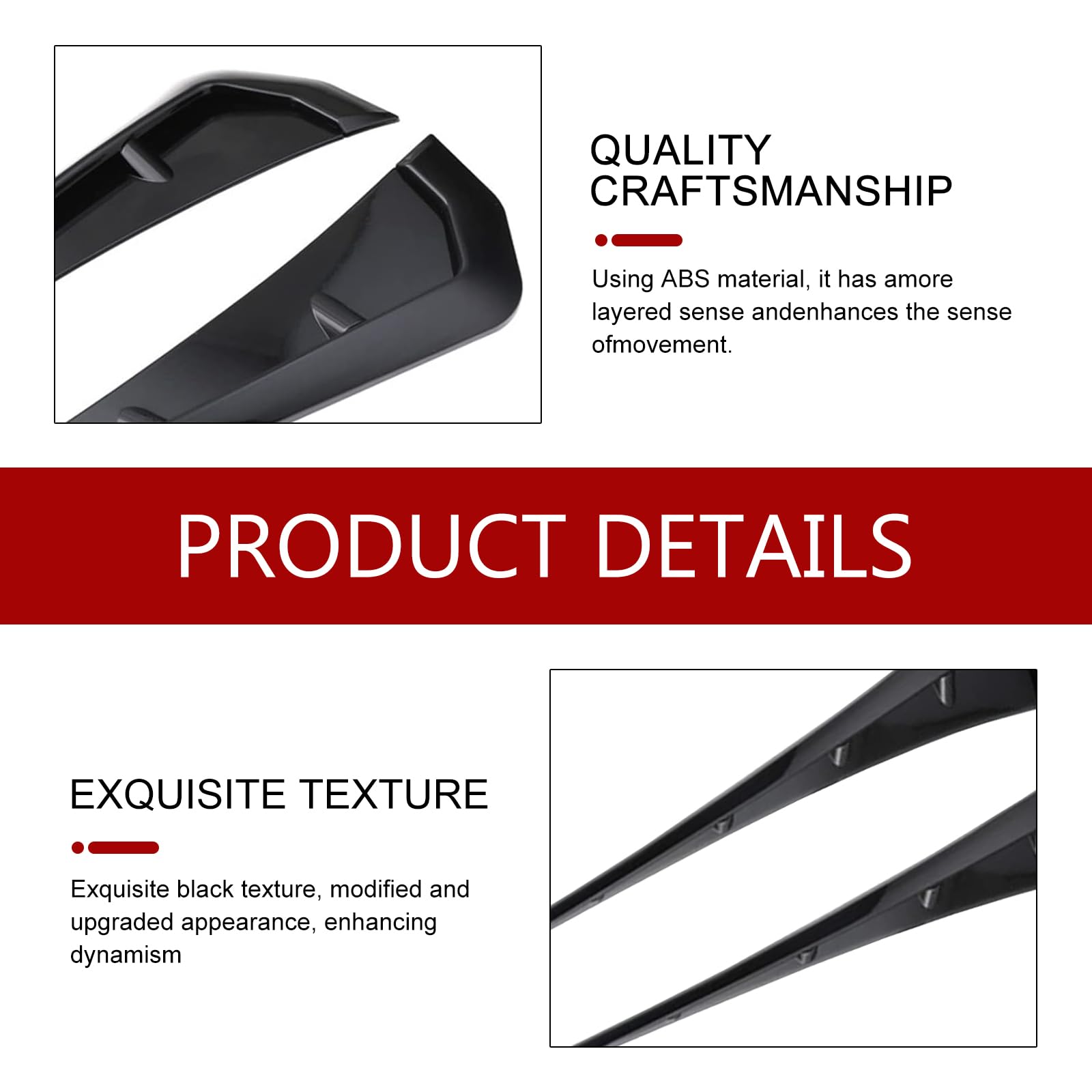 QUALITY CRAFTSMANSHIP

Using ABS material, it has amore layered sense andenhances the sense ofmovement.

PRODUCT DETAILS

EXQUISITE TEXTURE

Exquisite black texture, modified and upgraded appearance, enhancing dynamism